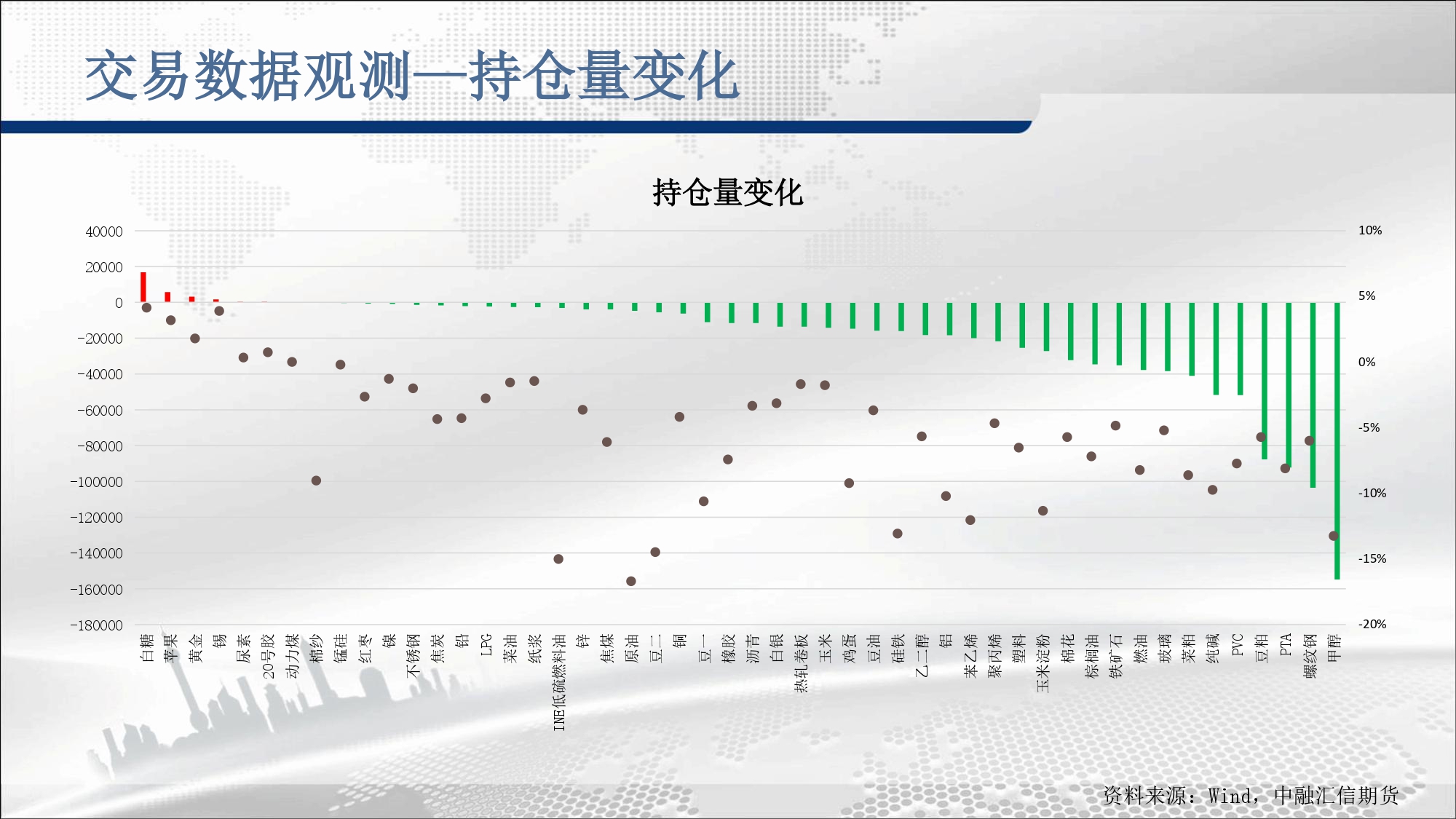 交易数据观测—持仓量变化

持仓量变化

40000
20000
0
-20000
-40000
-60000
-80000
-100000
-120000
-140000
-160000
-180000

10%
5%
0%
-5%
-10%
-15%
-20%

白糖 苹果 黄金 锡 尿素 20号胶 动力煤 棉纱 锰硅 红枣 镍 不锈钢 焦炭 铅 LPG 菜油 纸浆 INE低硫燃料油 锌 焦煤 原油 豆二 铜 豆一 橡胶 沥青 白银 热轧卷板 玉米 鸡蛋 豆油 硅铁 乙二醇 铝 苯乙烯 聚丙烯 塑料 玉米淀粉 棉花 棕榈油 铁矿石 燃油 玻璃 菜粕 纯碱 PVC 豆粕 PTA 螺纹钢 甲醇

资料来源：Wind，中融汇信期货